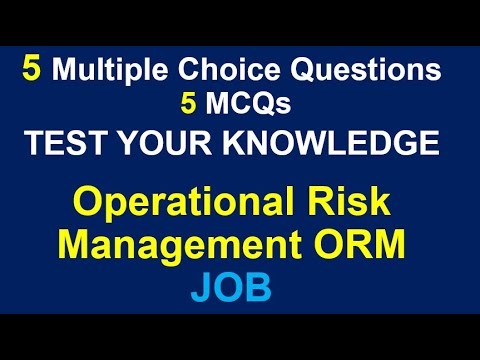 5 Multiple Choice Questions
5 MCQs
TEST YOUR KNOWLEDGE

Operational Risk Management ORM
JOB